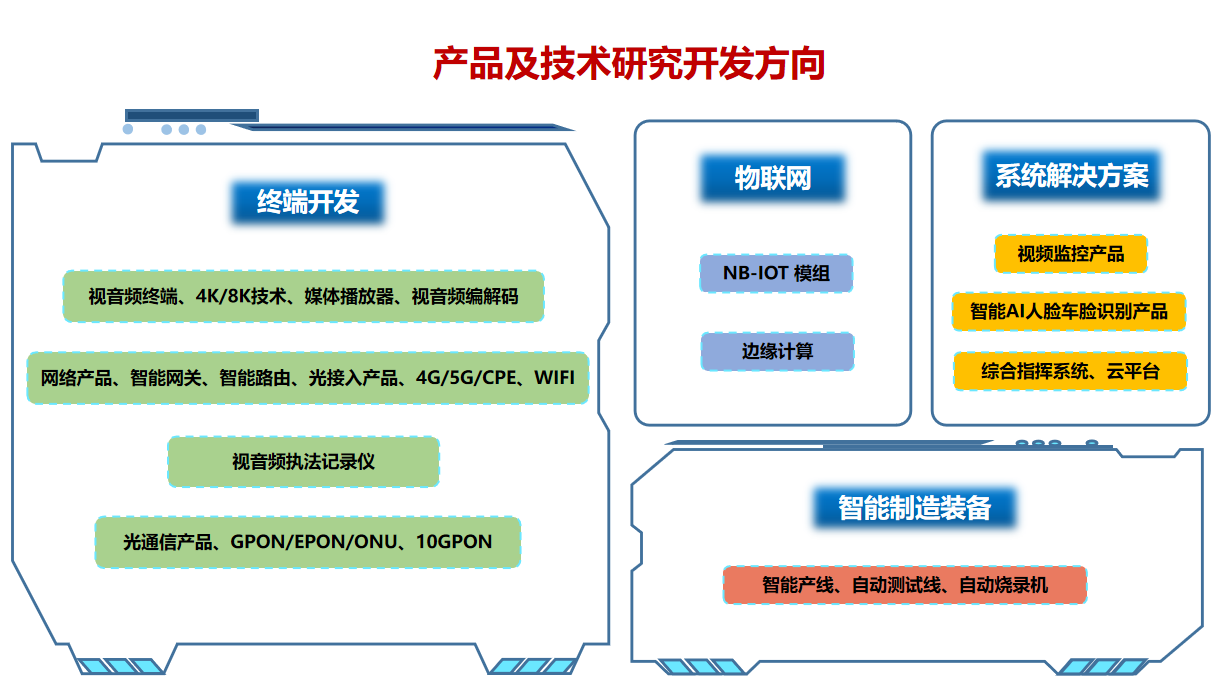 产品及技术研究开发方向

终端开发

视音频终端、4K/8K技术、媒体播放器、视音频编解码

网络产品、智能网关、智能路由、光接入产品、4G/5G/CPE、WIFI

视音频执法记录仪

光通信产品、GPON/EPON/ONU、10GPON

物联网

NB-IOT 模组

边缘计算

系统解决方案

视频监控产品

智能AI人脸车脸识别产品

综合指挥系统、云平台

智能制造装备

智能产线、自动测试线、自动烧录机